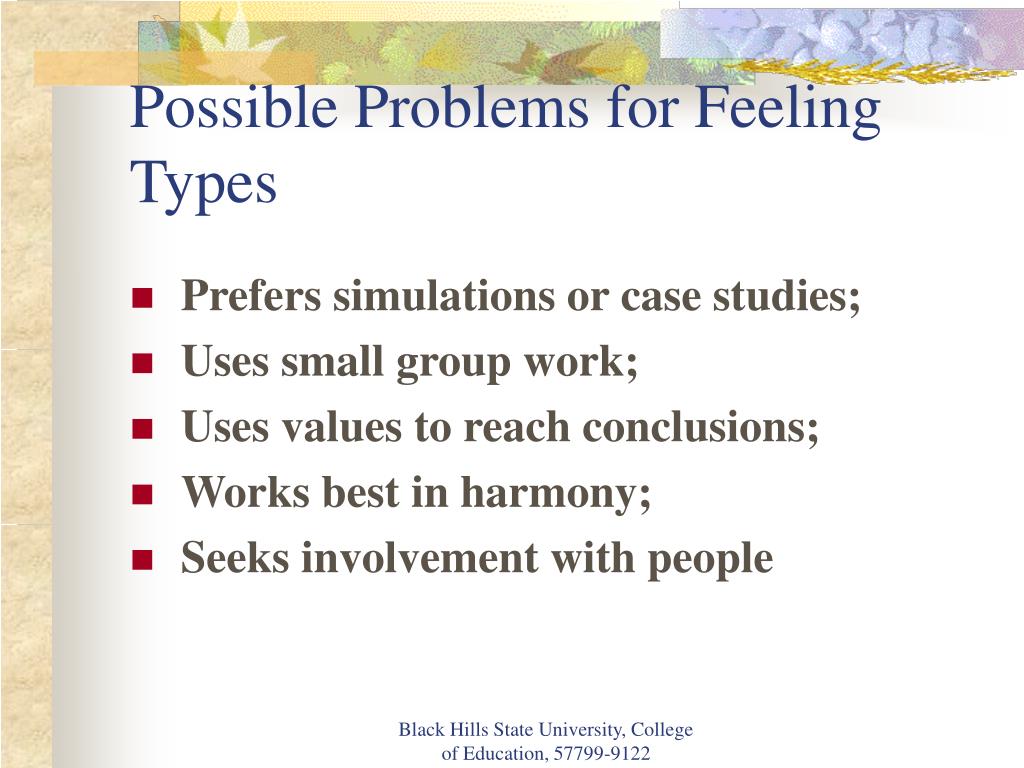 Possible Problems for Feeling Types

- Prefers simulations or case studies;
- Uses small group work;
- Uses values to reach conclusions;
- Works best in harmony;
- Seeks involvement with people

Black Hills State University, College of Education, 57799-9122